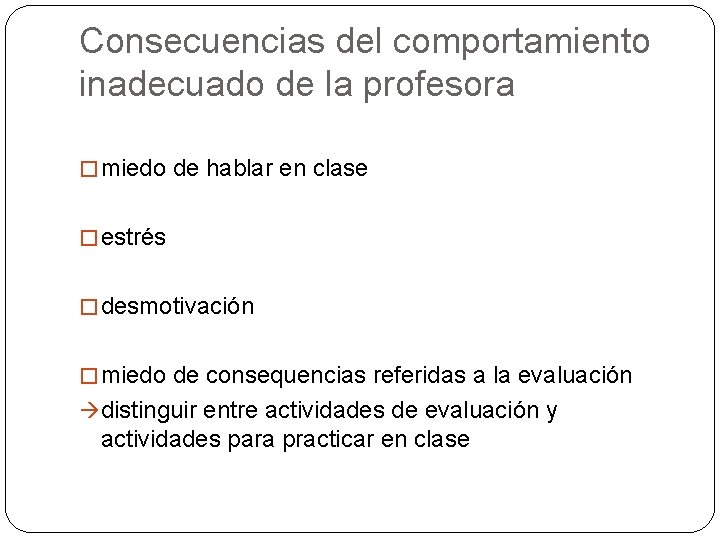 Consecuencias del comportamiento inadecuado de la profesora

□ miedo de hablar en clase

□ estrés

□ desmotivación

□ miedo de consequencias referidas a la evaluación
→ distinguir entre actividades de evaluación y actividades para practicar en clase